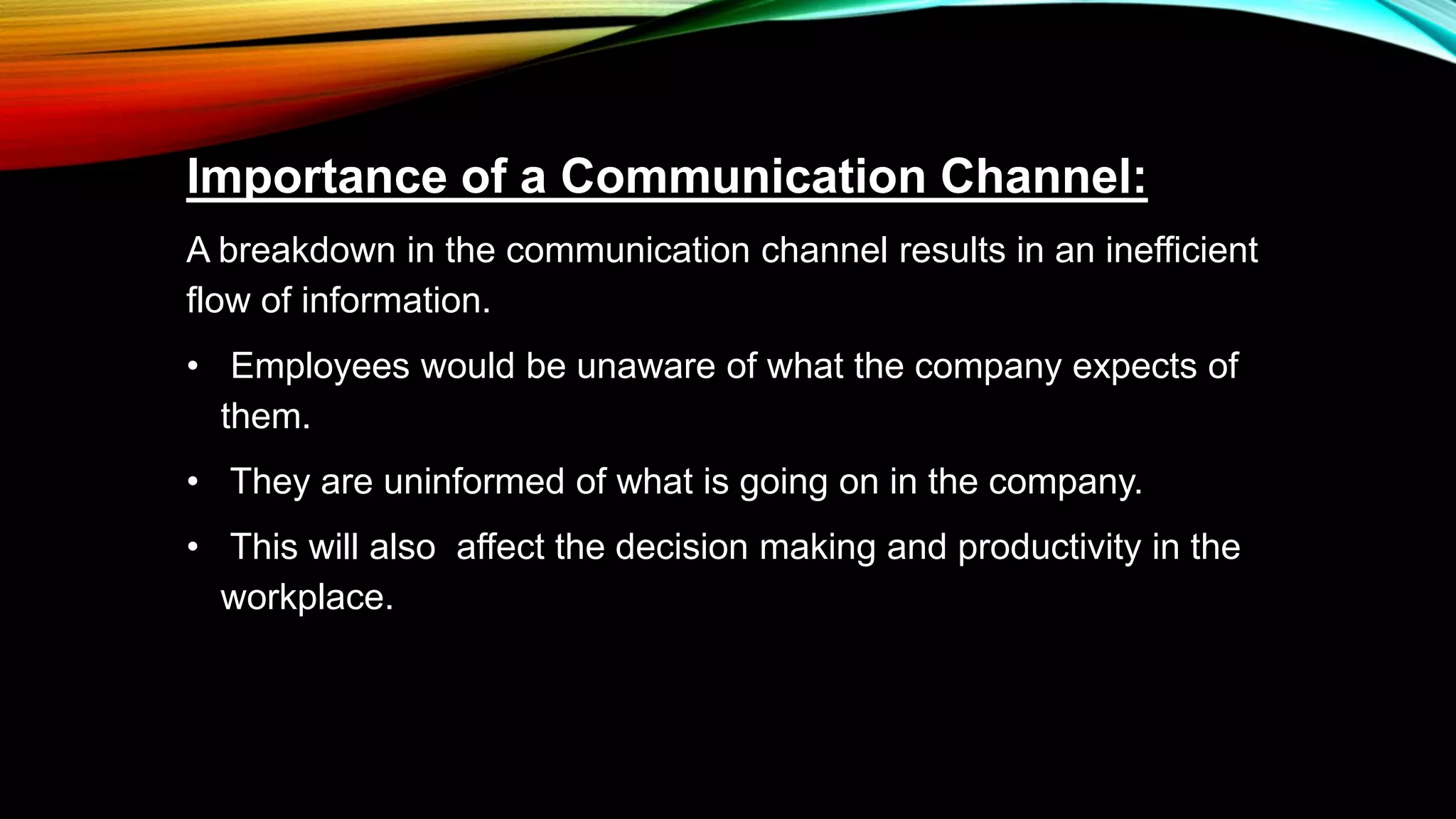 Importance of a Communication Channel:

A breakdown in the communication channel results in an inefficient flow of information.

• Employees would be unaware of what the company expects of them.

• They are uninformed of what is going on in the company.

• This will also affect the decision making and productivity in the workplace.